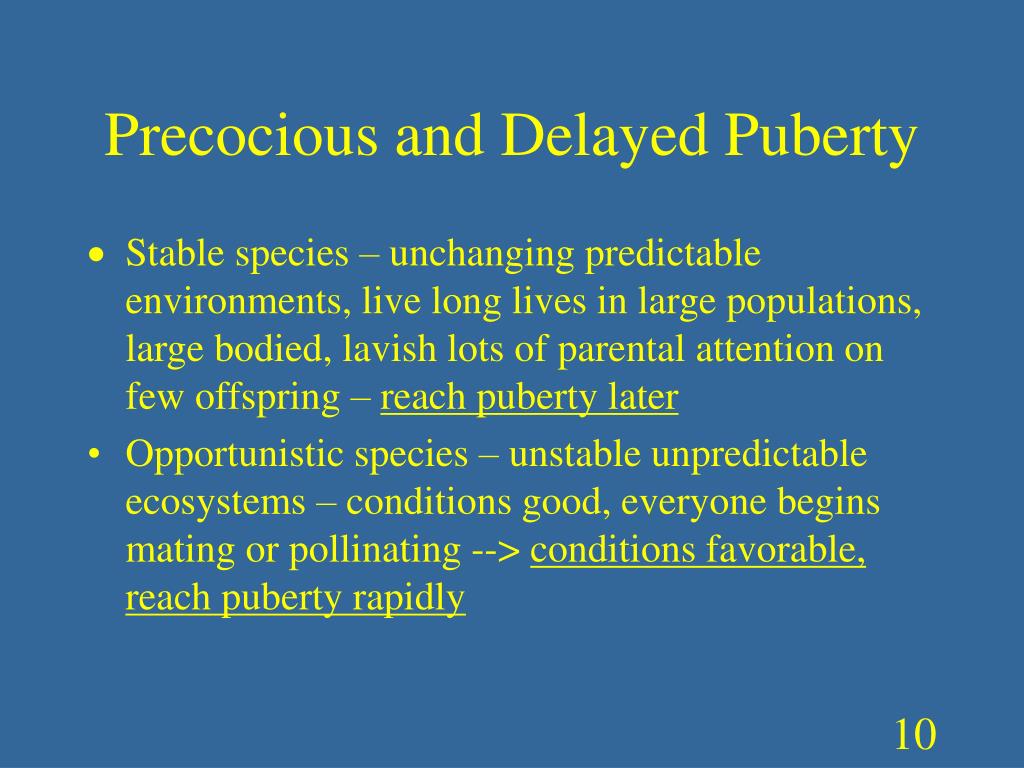 Precocious and Delayed Puberty

• Stable species – unchanging predictable environments, live long lives in large populations, large bodied, lavish lots of parental attention on few offspring – reach puberty later

• Opportunistic species – unstable unpredictable ecosystems – conditions good, everyone begins mating or pollinating --> conditions favorable, reach puberty rapidly

10